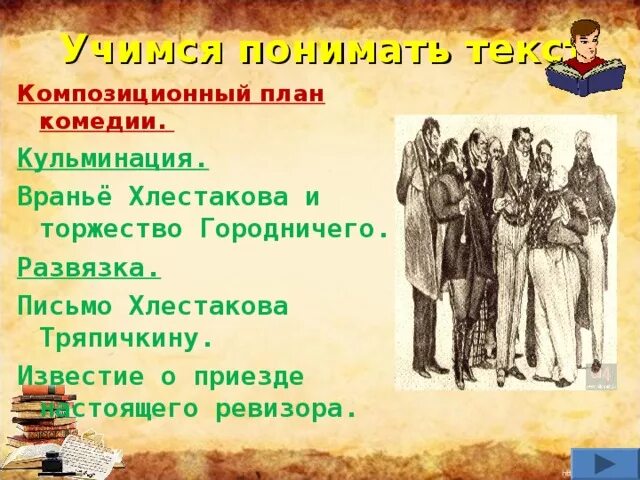 Учимся понимать текст

Композиционный план комедии.

Кульминация.

Враньё Хлестакова и торжество Городничего.

Развязка.

Письмо Хлестакова Тряпичкину.

Известие о приезде настоящего ревизора.